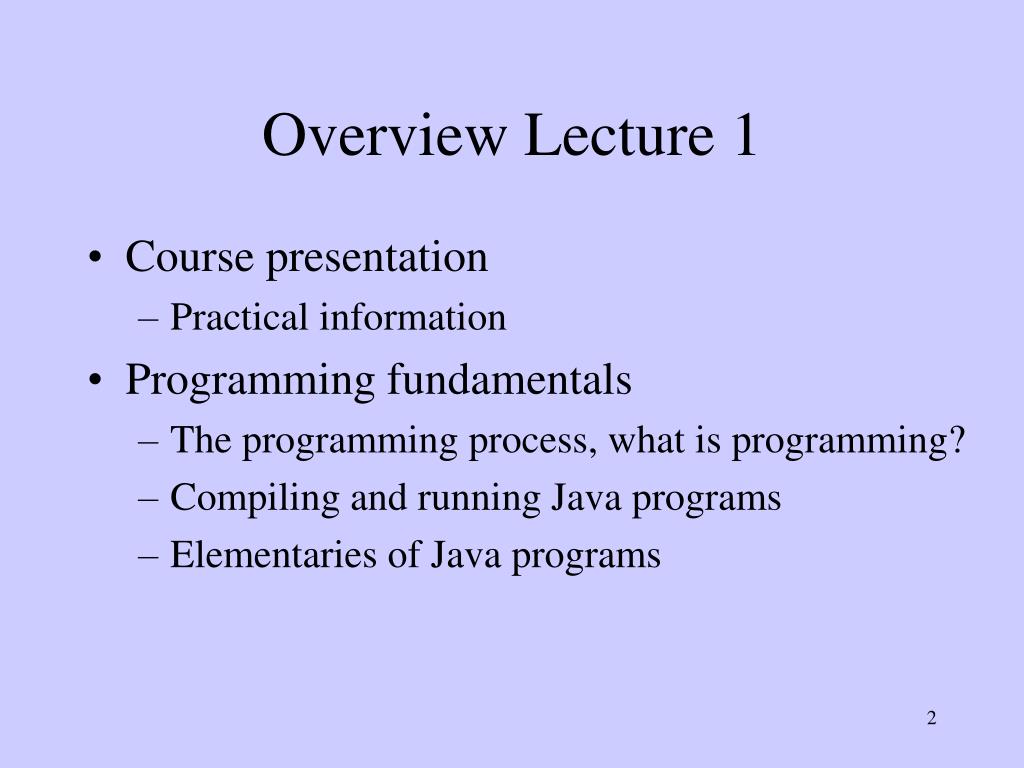 Overview Lecture 1

• Course presentation
– Practical information

• Programming fundamentals
– The programming process, what is programming?
– Compiling and running Java programs
– Elementaries of Java programs

2